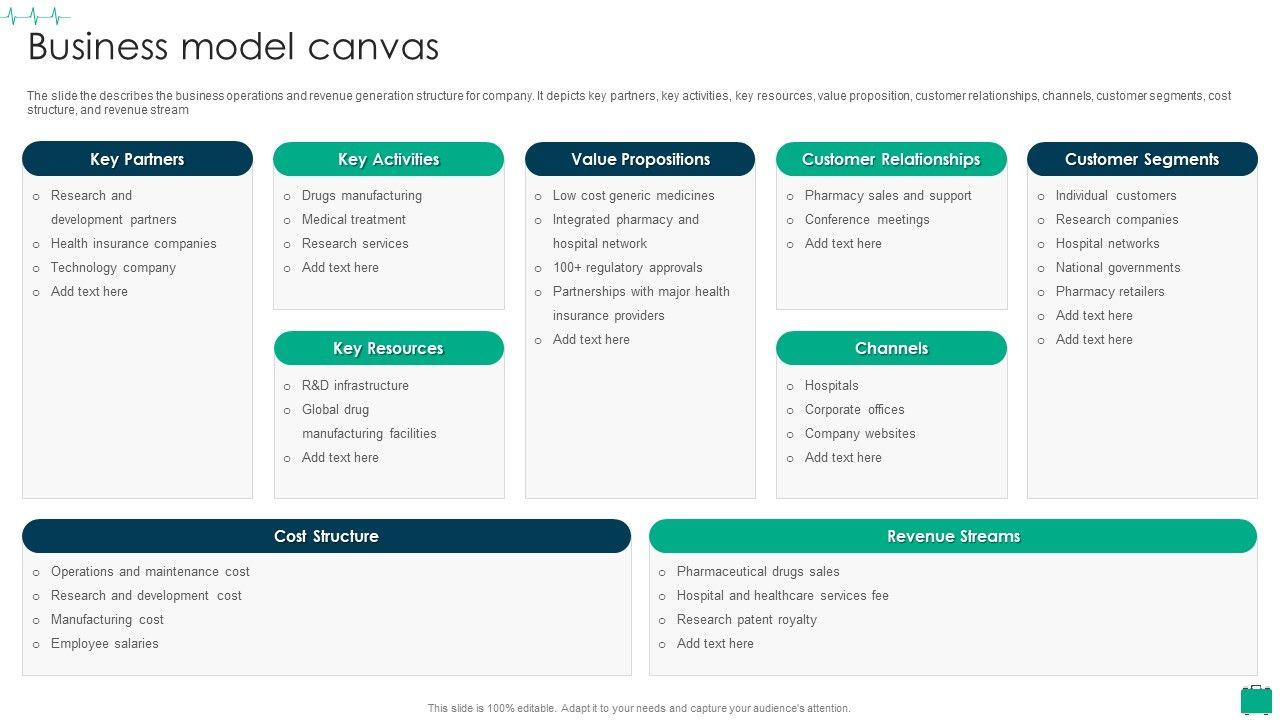 Business model canvas

The slide the describes the business operations and revenue generation structure for company. It depicts key partners, key activities, key resources, value proposition, customer relationships, channels, customer segments, cost structure, and revenue stream

Key Partners
o Research and development partners
o Health insurance companies
o Technology company
o Add text here

Key Activities
o Drugs manufacturing
o Medical treatment
o Research services
o Add text here

Key Resources
o R&D infrastructure
o Global drug manufacturing facilities
o Add text here

Value Propositions
o Low cost generic medicines
o Integrated pharmacy and hospital network
o 100+ regulatory approvals
o Partnerships with major health insurance providers
o Add text here

Customer Relationships
o Pharmacy sales and support
o Conference meetings
o Add text here

Channels
o Hospitals
o Corporate offices
o Company websites
o Add text here

Customer Segments
o Individual customers
o Research companies
o Hospital networks
o National governments
o Pharmacy retailers
o Add text here
o Add text here

Cost Structure
o Operations and maintenance cost
o Research and development cost
o Manufacturing cost
o Employee salaries

Revenue Streams
o Pharmaceutical drugs sales
o Hospital and healthcare services fee
o Research patent royalty
o Add text here

This slide is 100% editable. Adapt it to your needs and capture your audience's attention.